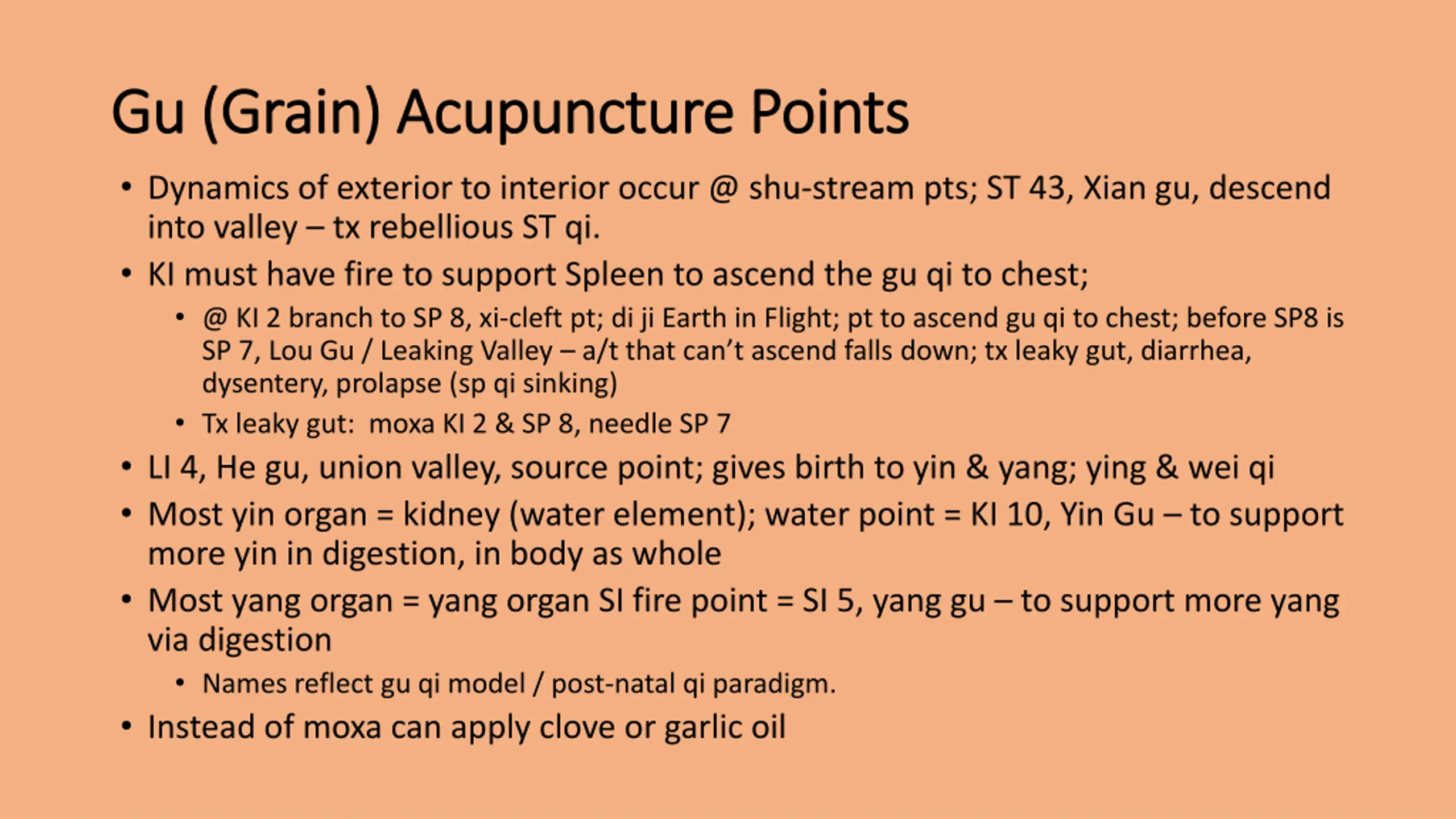 Gu (Grain) Acupuncture Points

• Dynamics of exterior to interior occur @ shu-stream pts; ST 43, Xian gu, descend into valley – tx rebellious ST qi.
• KI must have fire to support Spleen to ascend the gu qi to chest;
 • @ KI 2 branch to SP 8, xi-cleft pt; di ji Earth in Flight; pt to ascend gu qi to chest; before SP8 is SP 7, Lou Gu / Leaking Valley – a/t that can't ascend falls down; tx leaky gut, diarrhea, dysentery, prolapse (sp qi sinking)
 • Tx leaky gut: moxa KI 2 & SP 8, needle SP 7
• LI 4, He gu, union valley, source point; gives birth to yin & yang; ying & wei qi
• Most yin organ = kidney (water element); water point = KI 10, Yin Gu – to support more yin in digestion, in body as whole
• Most yang organ = yang organ SI fire point = SI 5, yang gu – to support more yang via digestion
 • Names reflect gu qi model / post-natal qi paradigm.
• Instead of moxa can apply clove or garlic oil